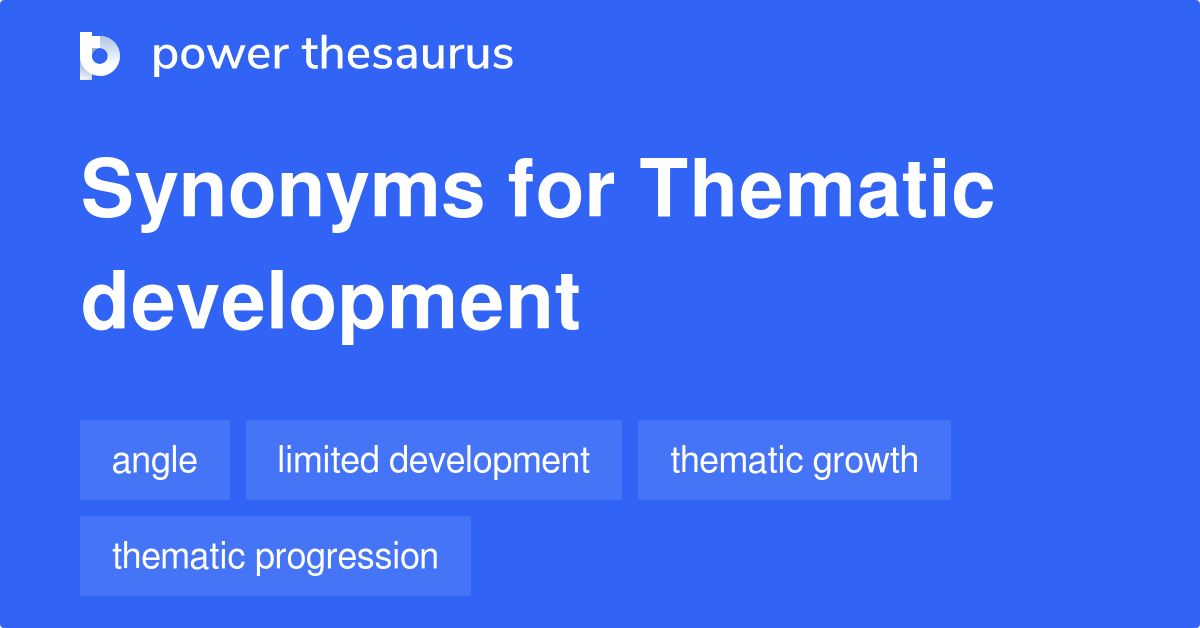 power thesaurus

Synonyms for Thematic development

angle

limited development

thematic growth

thematic progression